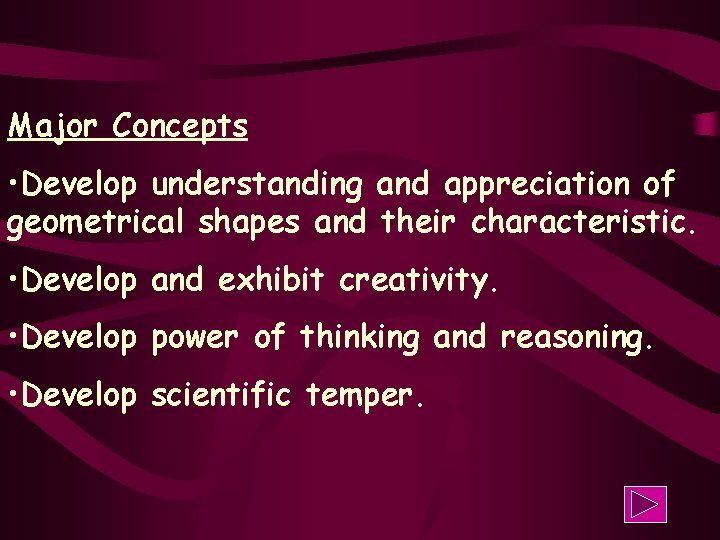 Major Concepts

•Develop understanding and appreciation of geometrical shapes and their characteristic.

•Develop and exhibit creativity.

•Develop power of thinking and reasoning.

•Develop scientific temper.